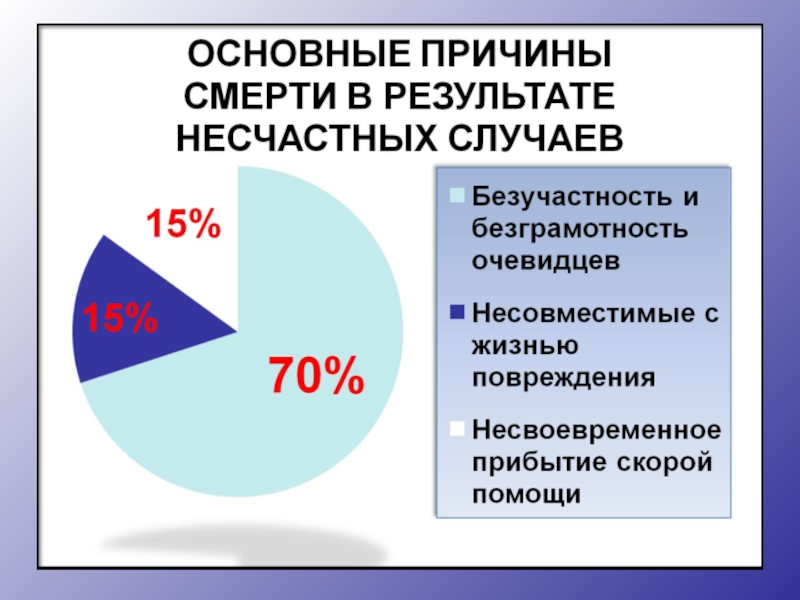 ОСНОВНЫЕ ПРИЧИНЫ СМЕРТИ В РЕЗУЛЬТАТЕ НЕСЧАСТНЫХ СЛУЧАЕВ

15%

15%

70%

Безучастность и безграмотность очевидцев

Несовместимые с жизнью повреждения

Несвоевременное прибытие скорой помощи